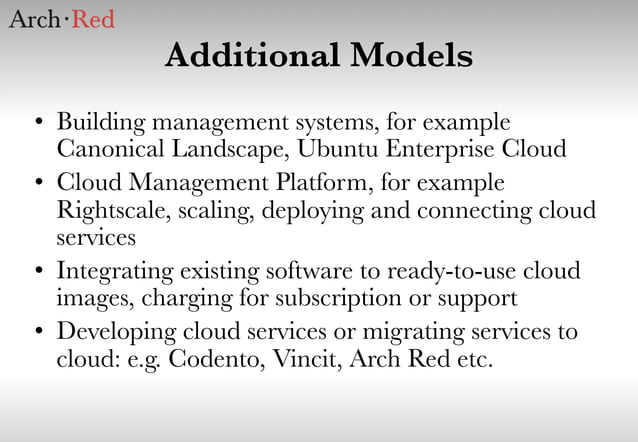 Arch·Red

Additional Models

• Building management systems, for example Canonical Landscape, Ubuntu Enterprise Cloud
• Cloud Management Platform, for example Rightscale, scaling, deploying and connecting cloud services
• Integrating existing software to ready-to-use cloud images, charging for subscription or support
• Developing cloud services or migrating services to cloud: e.g. Codento, Vincit, Arch Red etc.